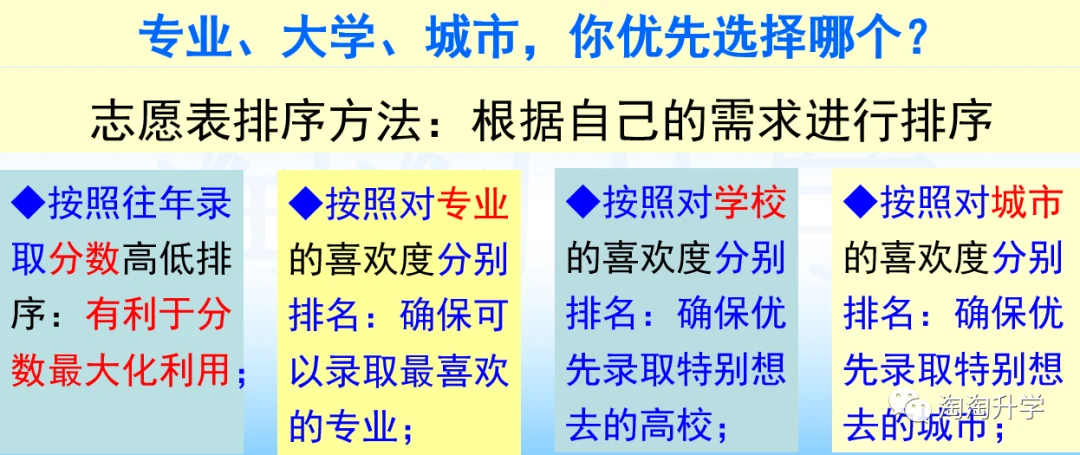 专业、大学、城市，你优先选择哪个？

志愿表排序方法：根据自己的需求进行排序

◆按照往年录取分数高低排序：有利于分数最大化利用；

◆按照对专业的喜欢度分别排名：确保可以录取最喜欢的专业；

◆按照对学校的喜欢度分别排名：确保优先录取特别想去的高校；

◆按照对城市的喜欢度分别排名：确保优先录取特别想去的城市；

淘淘升学